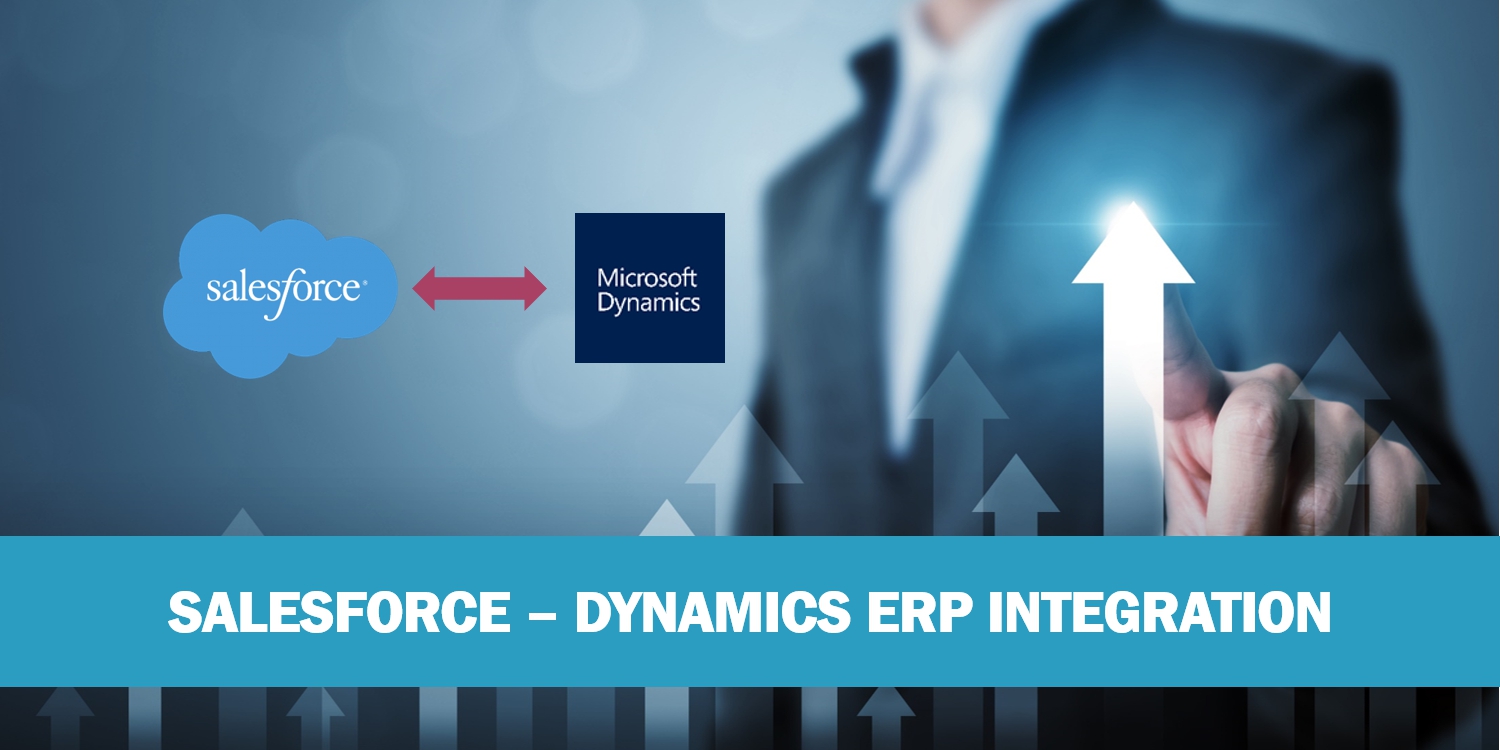 salesforce

Microsoft Dynamics

SALESFORCE – DYNAMICS ERP INTEGRATION